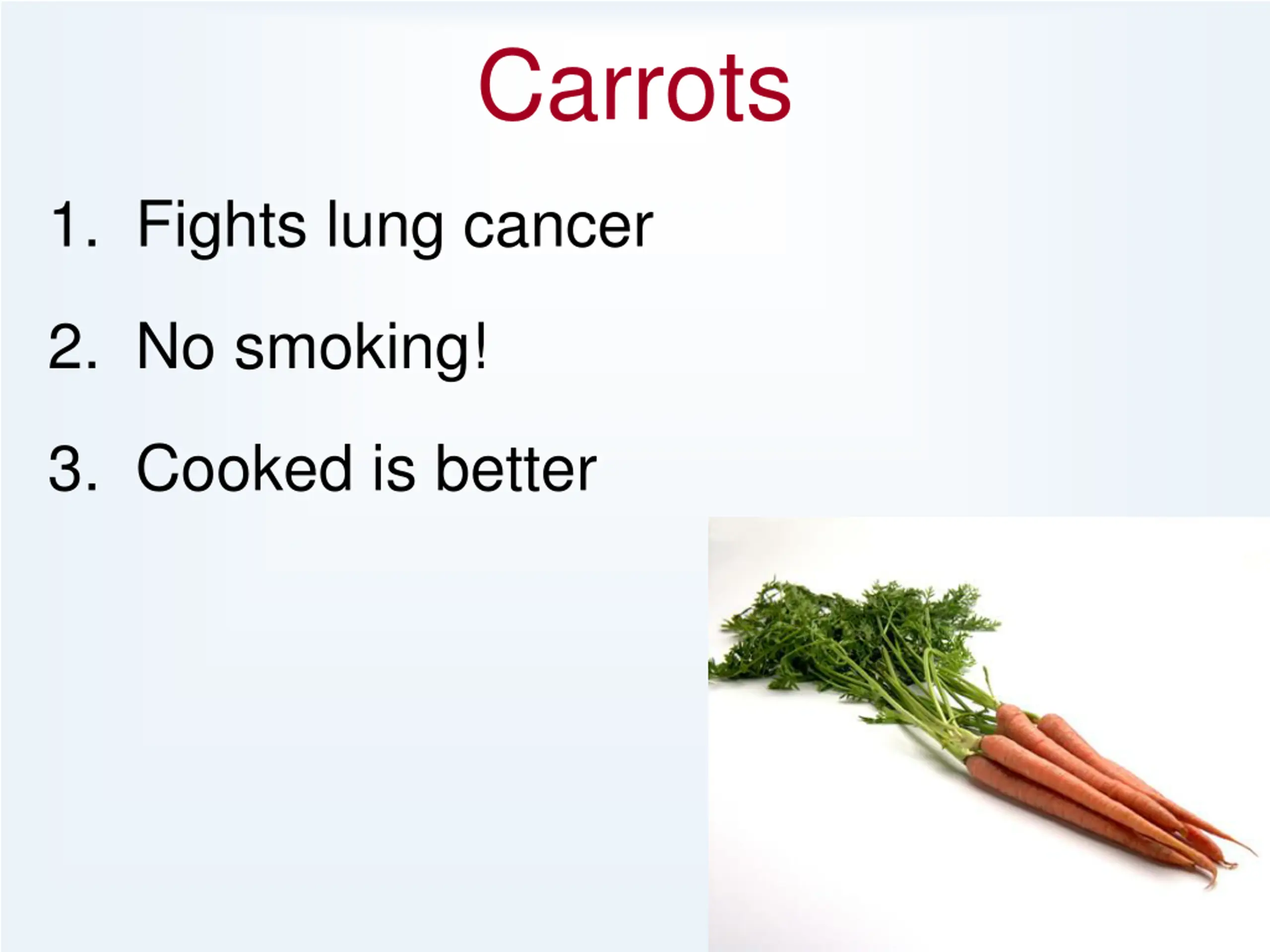 Carrots

1. Fights lung cancer

2. No smoking!

3. Cooked is better